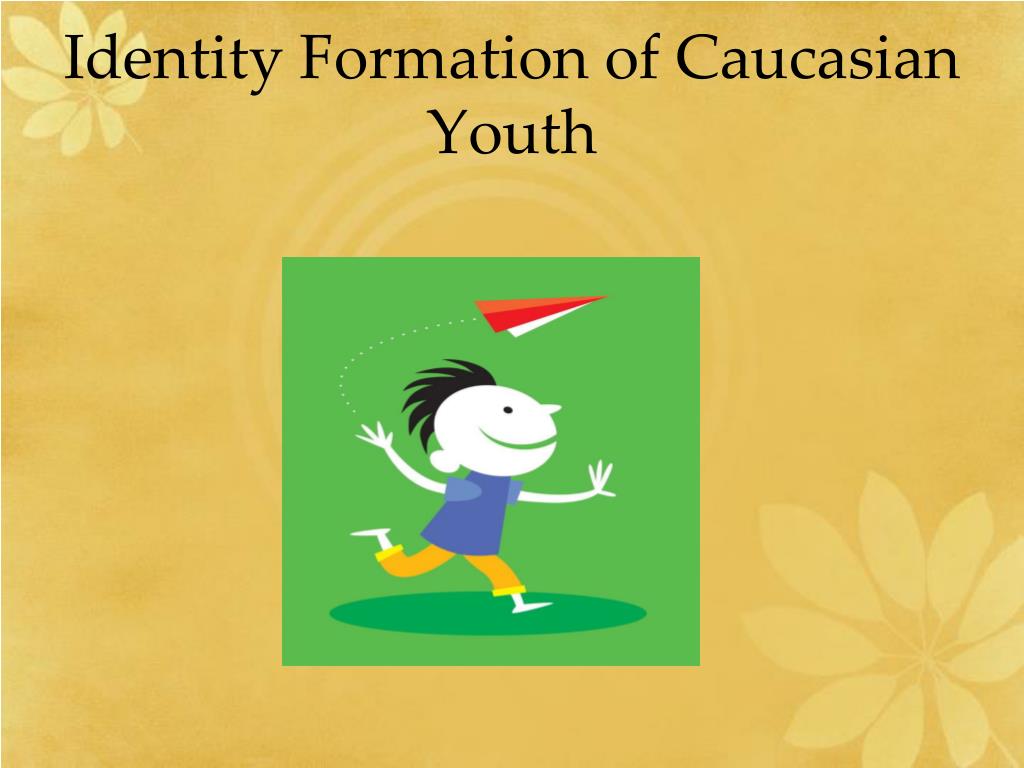 Identity Formation of Caucasian Youth